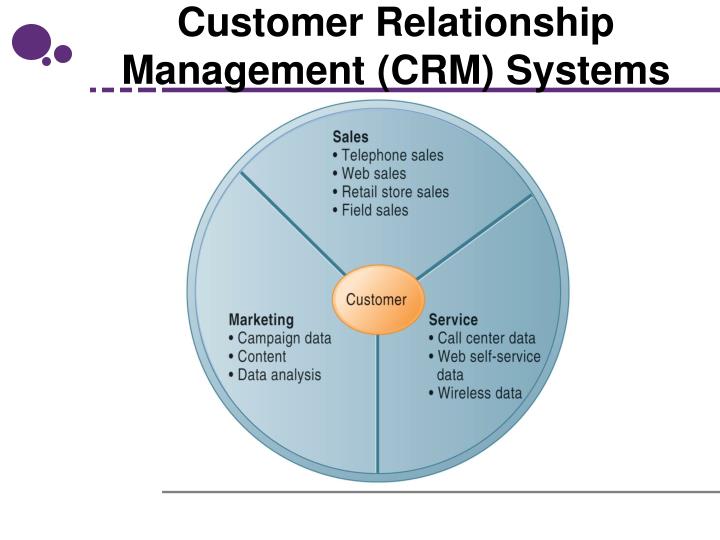 Customer Relationship Management (CRM) Systems

Sales
• Telephone sales
• Web sales
• Retail store sales
• Field sales

Customer

Marketing
• Campaign data
• Content
• Data analysis

Service
• Call center data
• Web self-service data
• Wireless data